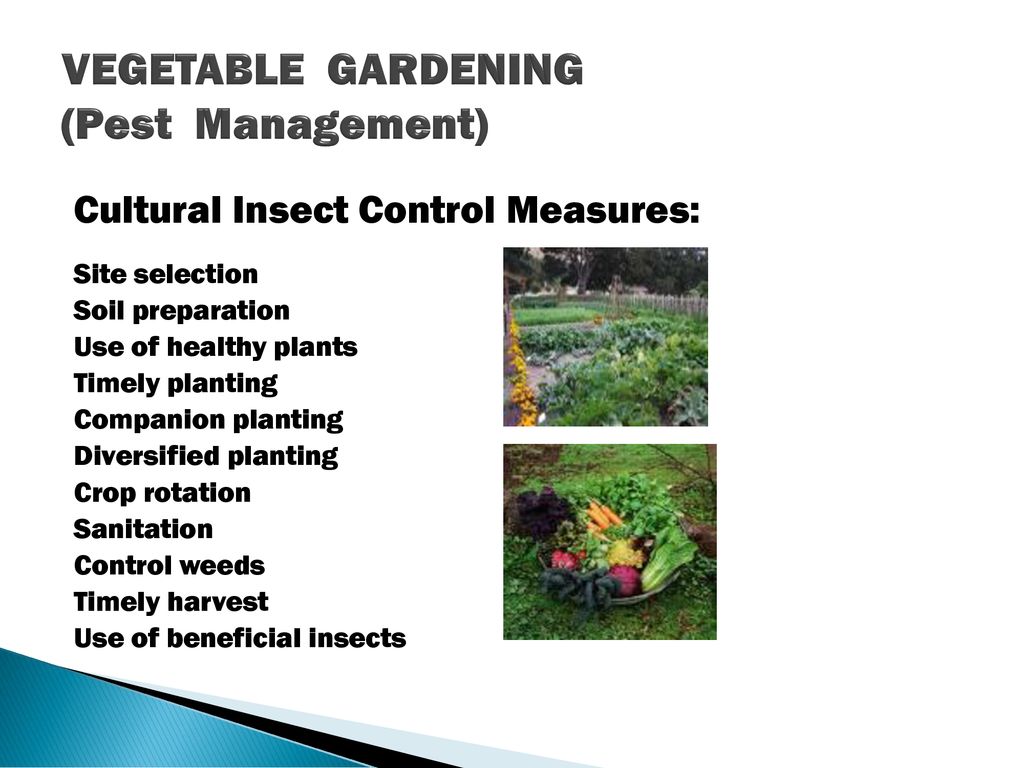 VEGETABLE GARDENING
(Pest Management)

Cultural Insect Control Measures:

Site selection
Soil preparation
Use of healthy plants
Timely planting
Companion planting
Diversified planting
Crop rotation
Sanitation
Control weeds
Timely harvest
Use of beneficial insects